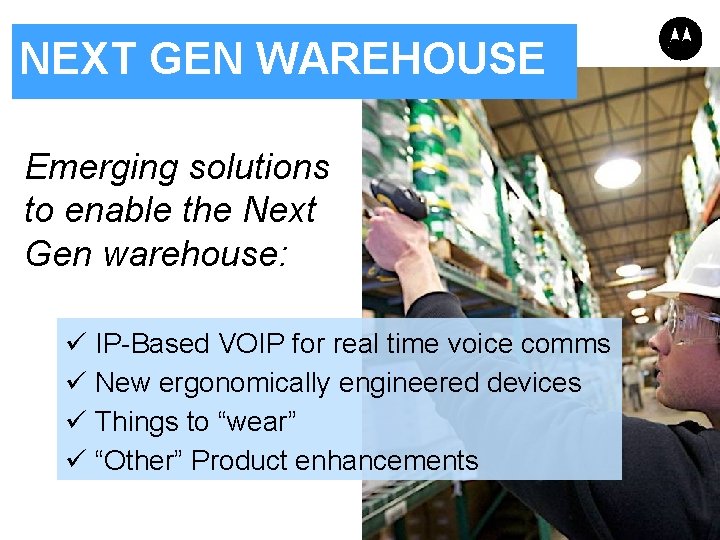 NEXT GEN WAREHOUSE

Emerging solutions to enable the Next Gen warehouse:

✓ IP-Based VOIP for real time voice comms
✓ New ergonomically engineered devices
✓ Things to “wear”
✓ “Other” Product enhancements